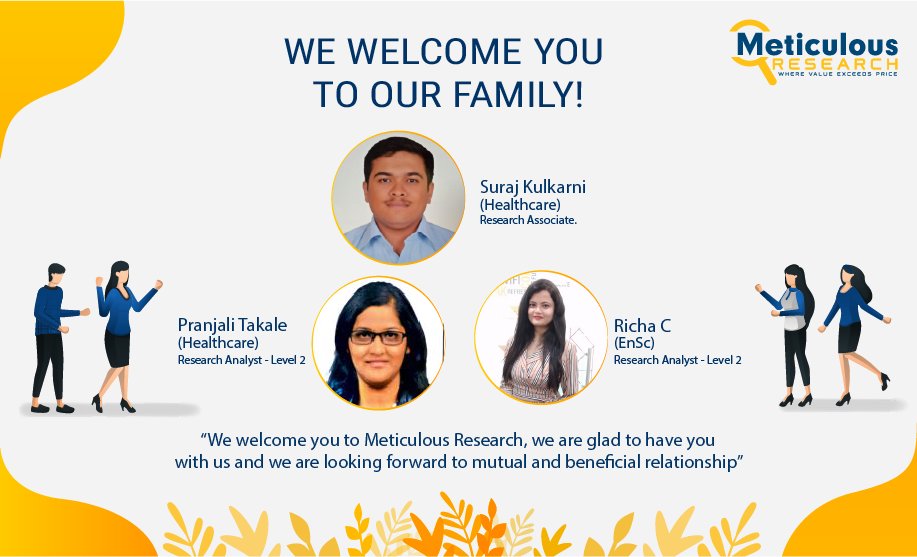 WE WELCOME YOU TO OUR FAMILY!

Meticulous RESEARCH
WHERE VALUE EXCEEDS PRICE

Suraj Kulkarni
(Healthcare)
Research Associate.

Pranjali Takale
(Healthcare)
Research Analyst - Level 2

Richa C
(EnSc)
Research Analyst - Level 2

“We welcome you to Meticulous Research, we are glad to have you with us and we are looking forward to mutual and beneficial relationship”